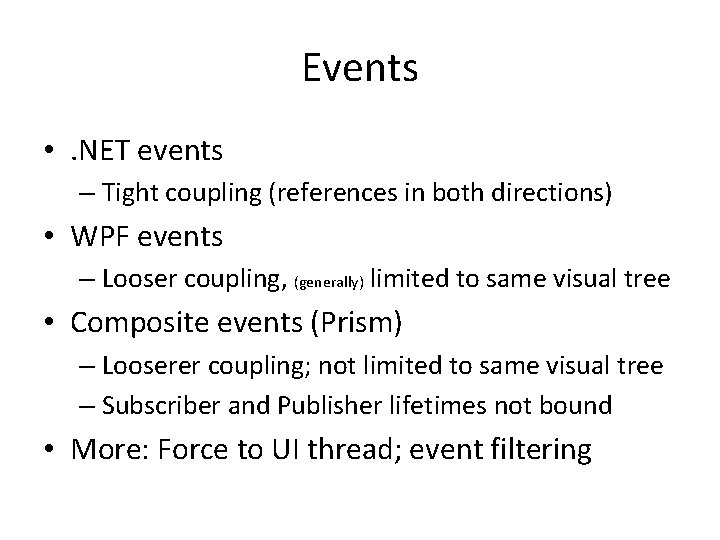 Events

• .NET events
  – Tight coupling (references in both directions)
• WPF events
  – Looser coupling, (generally) limited to same visual tree
• Composite events (Prism)
  – Looserer coupling; not limited to same visual tree
  – Subscriber and Publisher lifetimes not bound
• More: Force to UI thread; event filtering